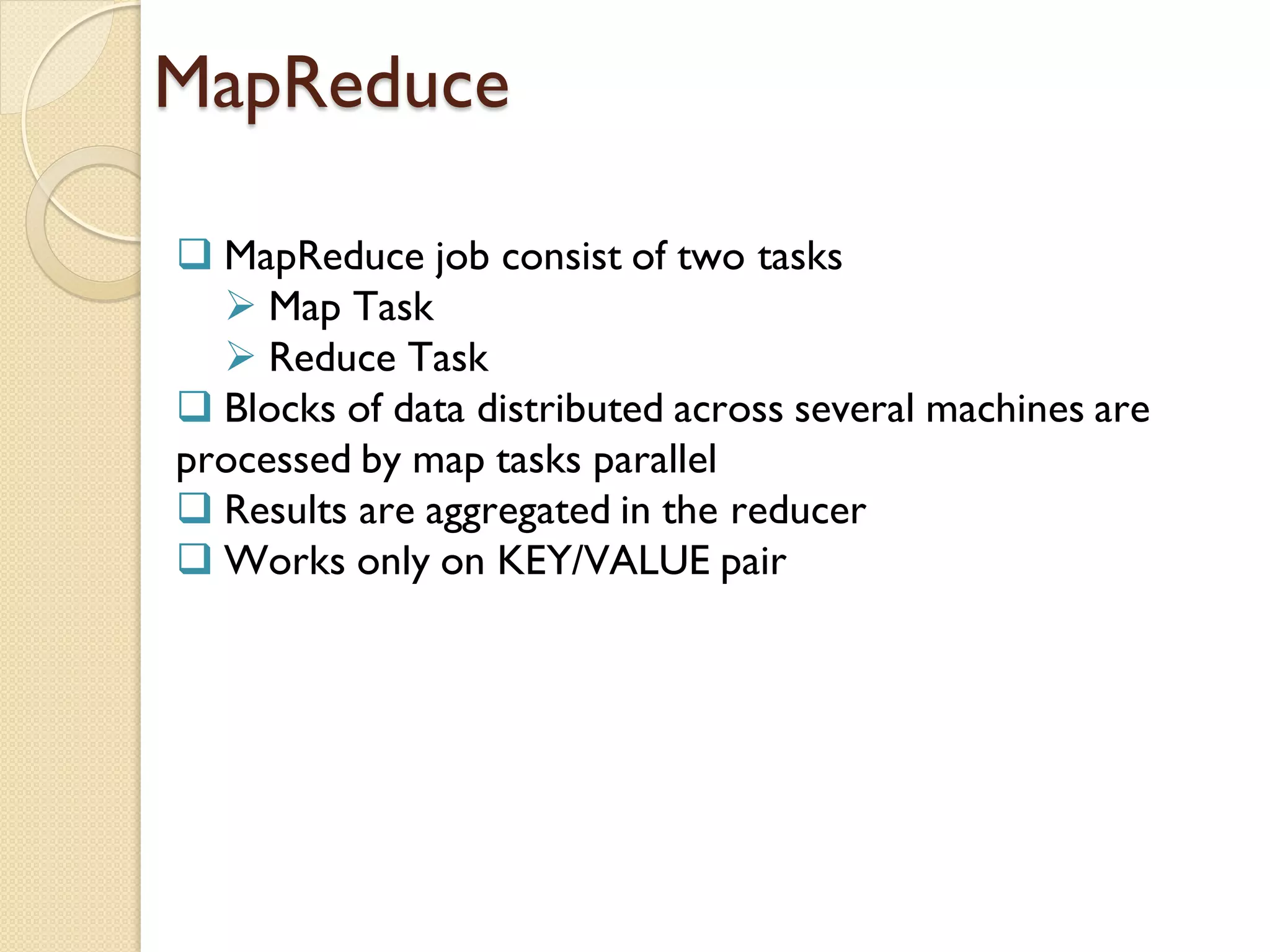 MapReduce

❑ MapReduce job consist of two tasks
➢ Map Task
➢ Reduce Task
❑ Blocks of data distributed across several machines are processed by map tasks parallel
❑ Results are aggregated in the reducer
❑ Works only on KEY/VALUE pair